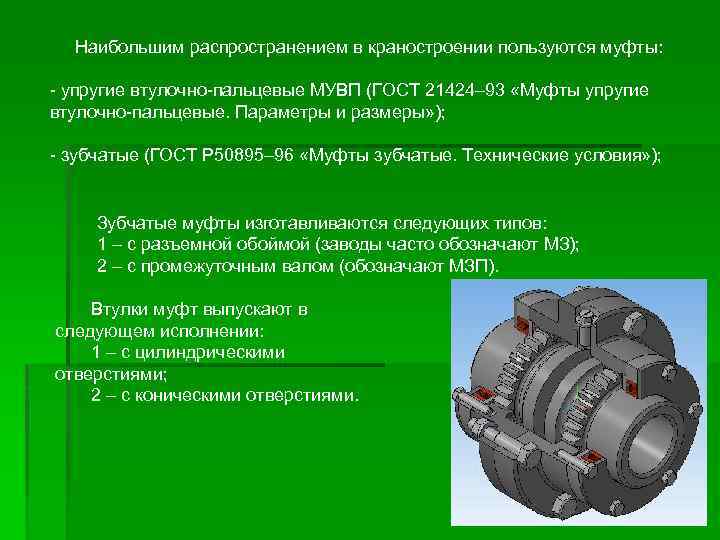 Наибольшим распространением в краностроении пользуются муфты:

- упругие втулочно-пальцевые МУВП (ГОСТ 21424–93 «Муфты упругие втулочно-пальцевые. Параметры и размеры»);

- зубчатые (ГОСТ Р50895–96 «Муфты зубчатые. Технические условия»);

Зубчатые муфты изготавливаются следующих типов:
1 – с разъемной обоймой (заводы часто обозначают МЗ);
2 – с промежуточным валом (обозначают МЗП).

Втулки муфт выпускают в следующем исполнении:
1 – с цилиндрическими отверстиями;
2 – с коническими отверстиями.